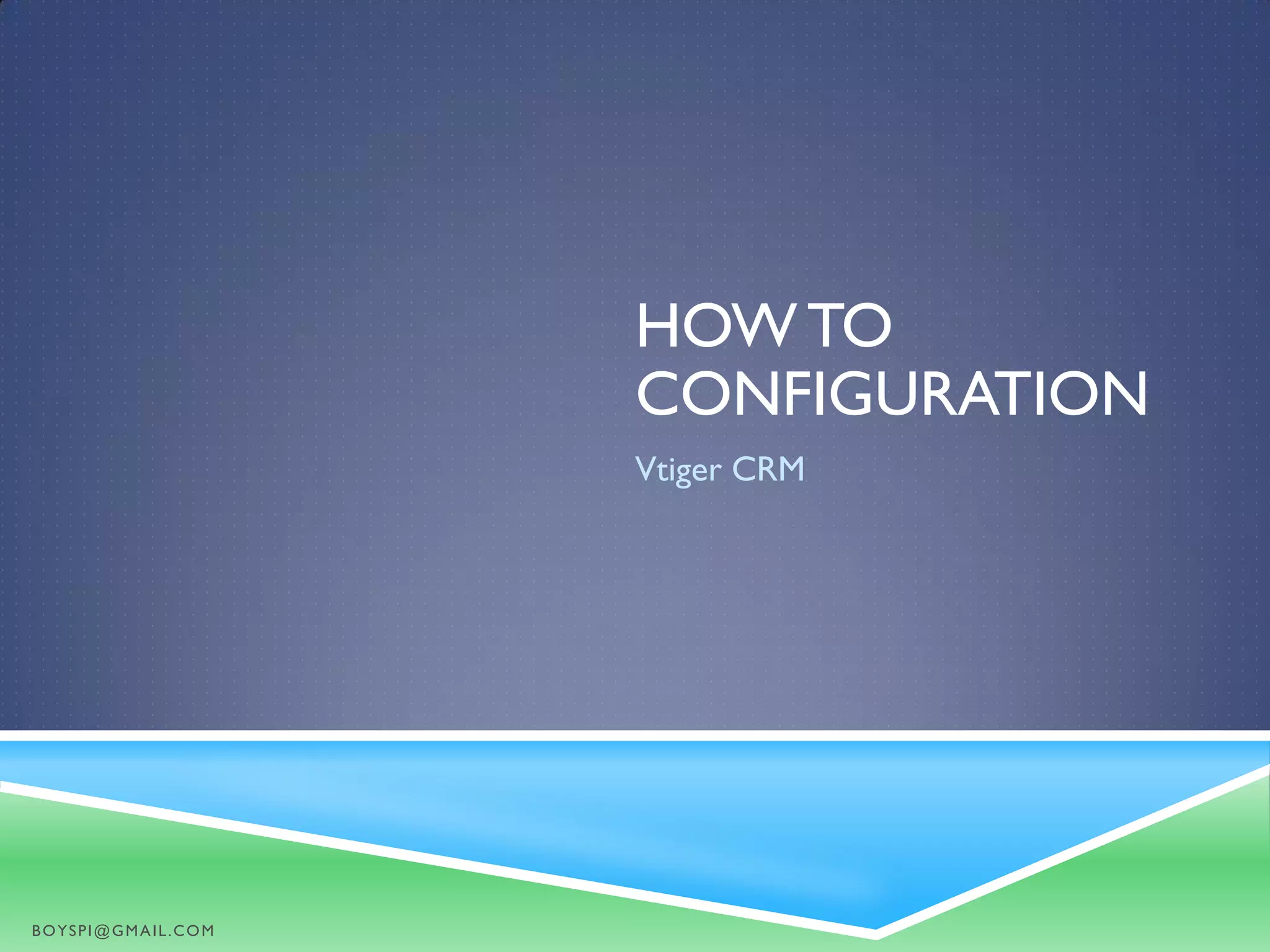 HOW TO CONFIGURATION

Vtiger CRM

BOYSPI@GMAIL.COM